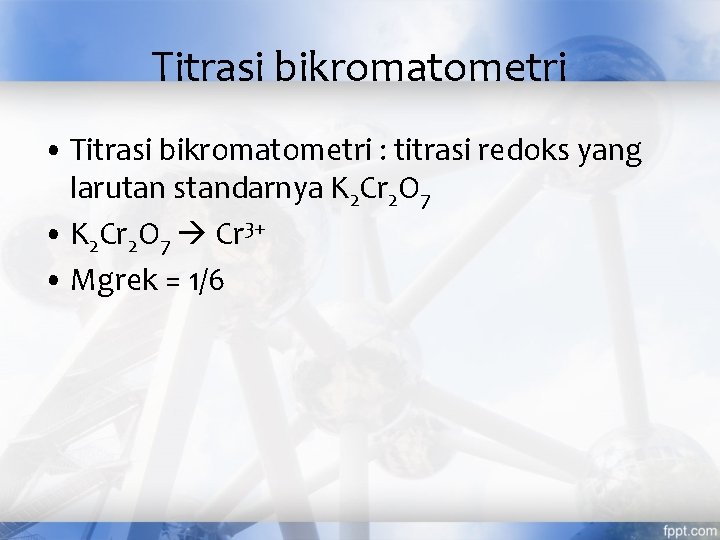 Titrasi bikromatometri

• Titrasi bikromatometri : titrasi redoks yang larutan standarnya $K_2Cr_2O_7$

• $K_2Cr_2O_7 \rightarrow Cr^{3+}$

• Mgrek = 1/6

fppt.com